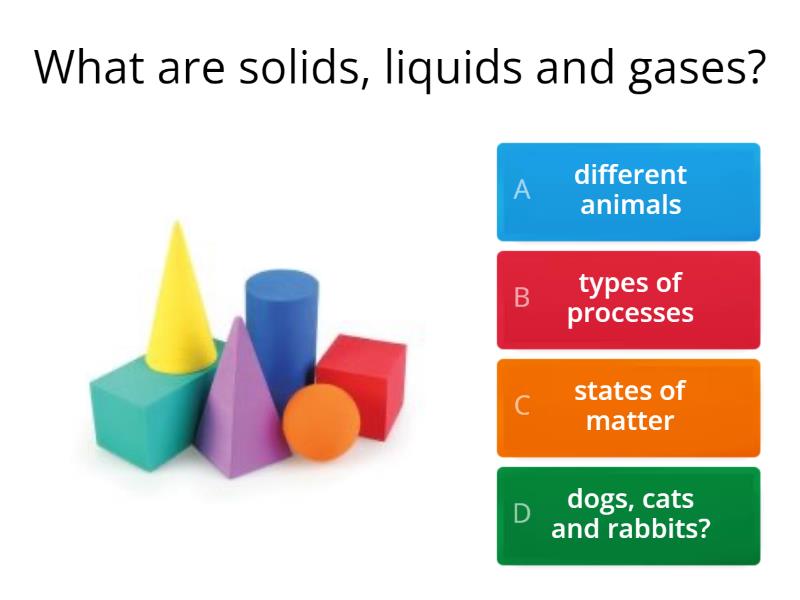 What are solids, liquids and gases?

A different animals

B types of processes

C states of matter

D dogs, cats and rabbits?